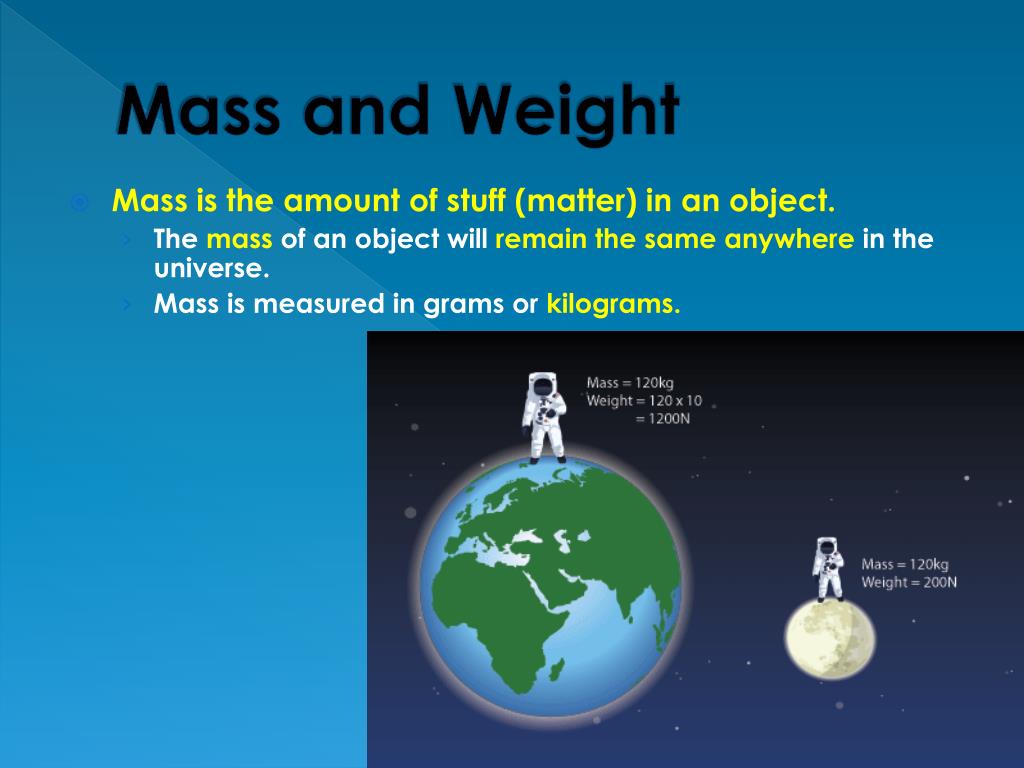 Mass and Weight

Mass is the amount of stuff (matter) in an object.

The mass of an object will remain the same anywhere in the universe.

Mass is measured in grams or kilograms.

Mass = 120kg
Weight = 120 x 10
= 1200N

Mass = 120kg
Weight = 200N